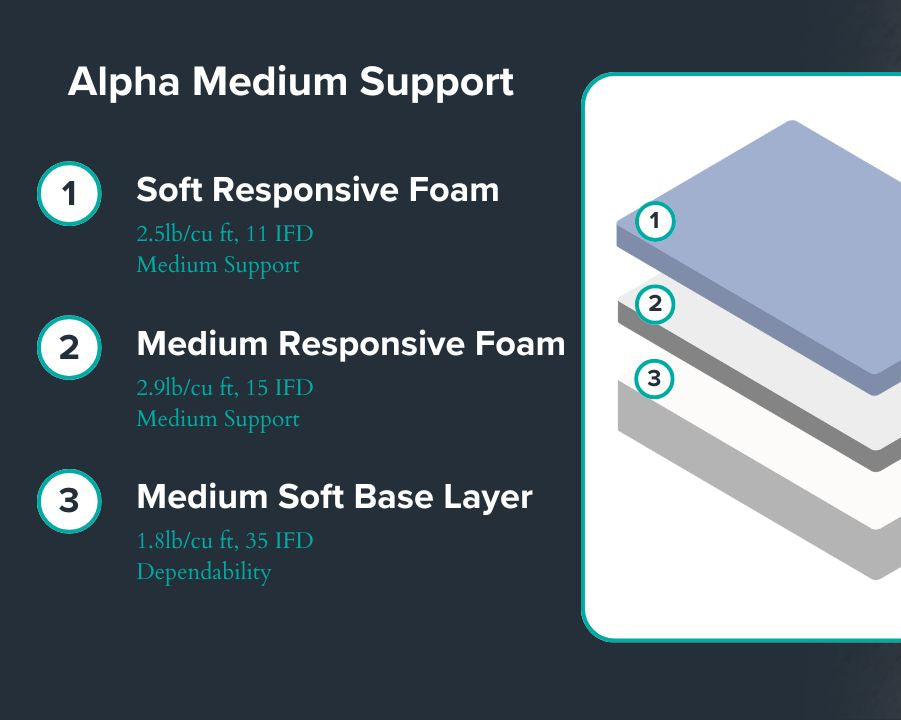 Alpha Medium Support

1 Soft Responsive Foam
2.5lb/cu ft, 11 IFD
Medium Support

2 Medium Responsive Foam
2.9lb/cu ft, 15 IFD
Medium Support

3 Medium Soft Base Layer
1.8lb/cu ft, 35 IFD
Dependability

1
2
3